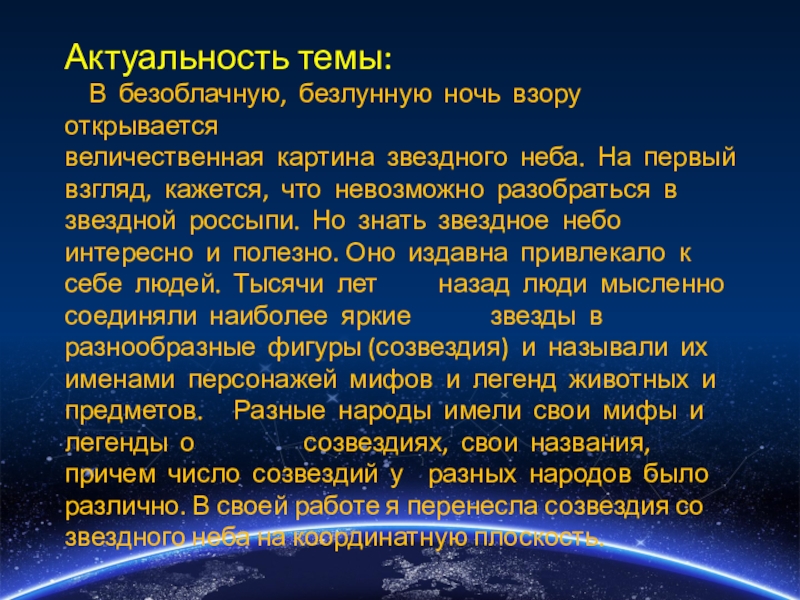 Актуальность темы:

В безоблачную, безлунную ночь взору открывается величественная картина звездного неба. На первый взгляд, кажется, что невозможно разобраться в звездной россыпи. Но знать звездное небо интересно и полезно. Оно издавна привлекало к себе людей. Тысячи лет назад люди мысленно соединяли наиболее яркие звезды в разнообразные фигуры (созвездия) и называли их именами персонажей мифов и легенд животных и предметов. Разные народы имели свои мифы и легенды о созвездиях, свои названия, причем число созвездий у разных народов было различно. В своей работе я перенесла созвездия со звездного неба на координатную плоскость.